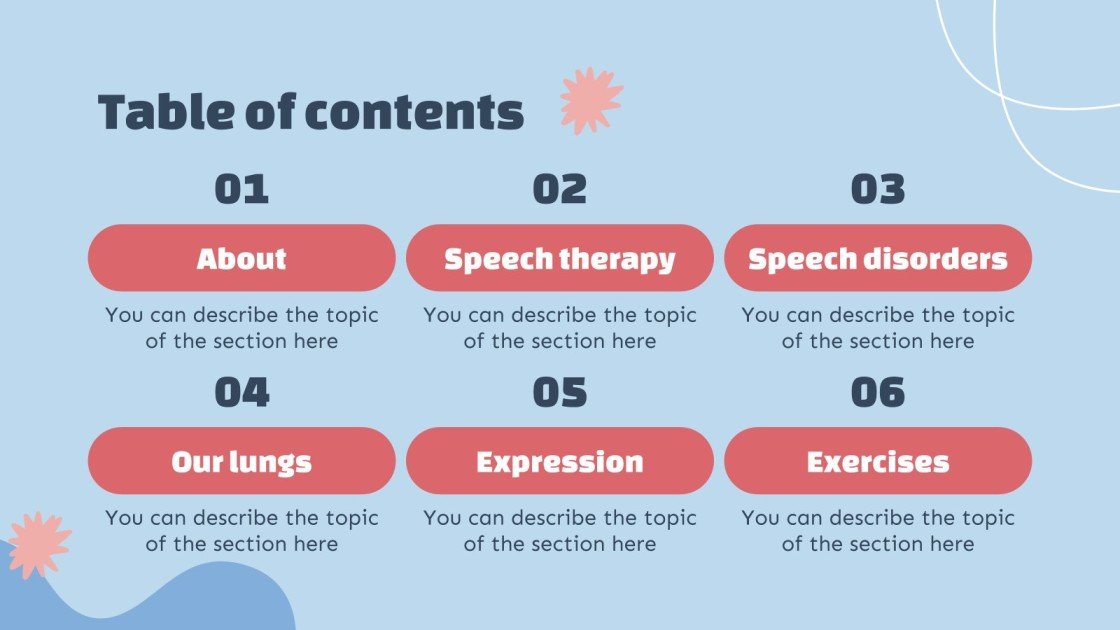 Table of contents

01

About

You can describe the topic of the section here

02

Speech therapy

You can describe the topic of the section here

03

Speech disorders

You can describe the topic of the section here

04

Our lungs

You can describe the topic of the section here

05

Expression

You can describe the topic of the section here

06

Exercises

You can describe the topic of the section here